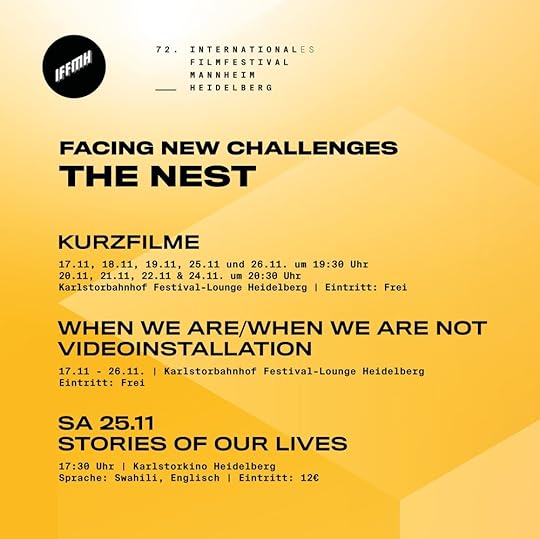 IFFMH

72. INTERNATIONALES FILMFESTIVAL MANNHEIM HEIDELBERG

FACING NEW CHALLENGES
THE NEST

KURZFILME

17.11, 18.11, 19.11, 25.11 und 26.11. um 19:30 Uhr
20.11, 21.11, 22.11 & 24.11. um 20:30 Uhr
Karlstorbahnhof Festival-Lounge Heidelberg | Eintritt: Frei

WHEN WE ARE/WHEN WE ARE NOT
VIDEOINSTALLATION

17.11 - 26.11. | Karlstorbahnhof Festival-Lounge Heidelberg
Eintritt: Frei

SA 25.11
STORIES OF OUR LIVES

17:30 Uhr | Karlstorkino Heidelberg
Sprache: Swahili, Englisch | Eintritt: 12€